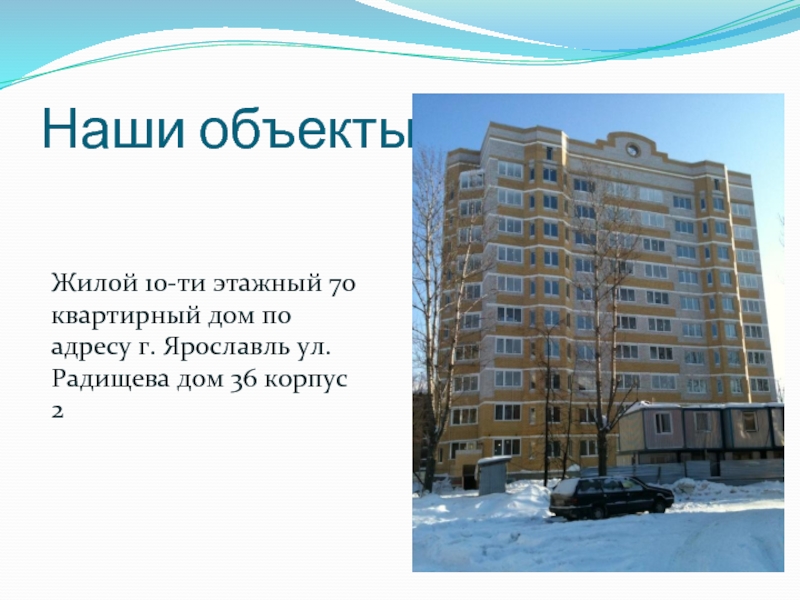 Наши объекты

Жилой 10-ти этажный 70 квартирный дом по адресу г. Ярославль ул. Радищева дом 36 корпус 2